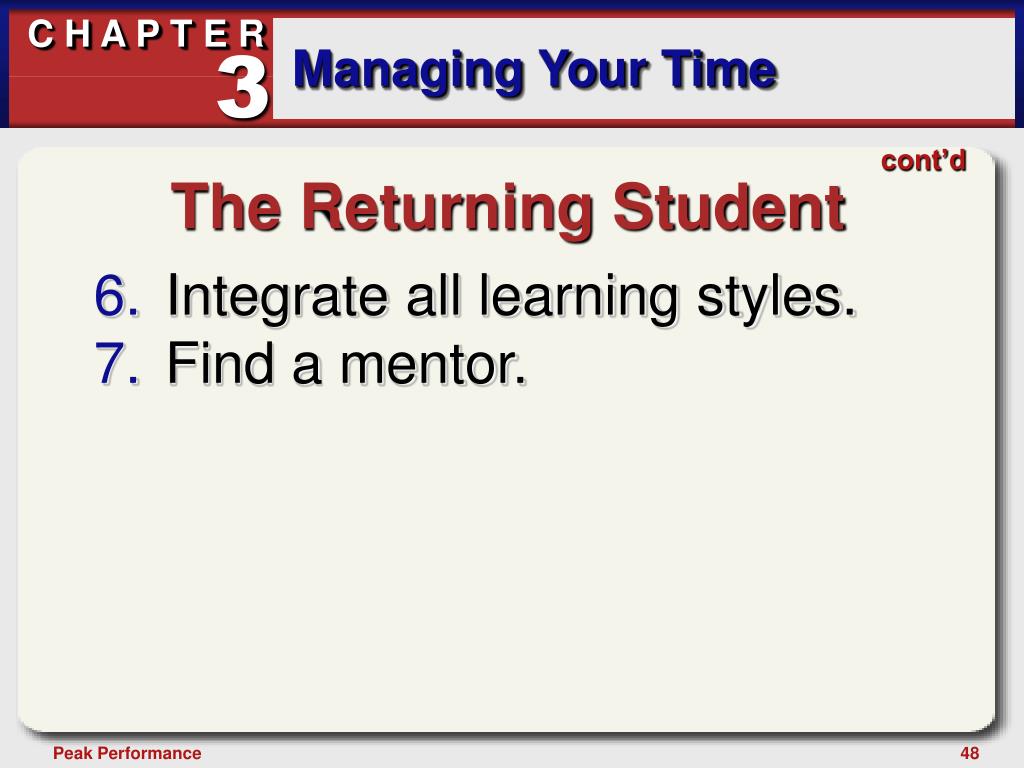 CHAPTER 3
Managing Your Time

cont'd

The Returning Student

6. Integrate all learning styles.
7. Find a mentor.

Peak Performance

48